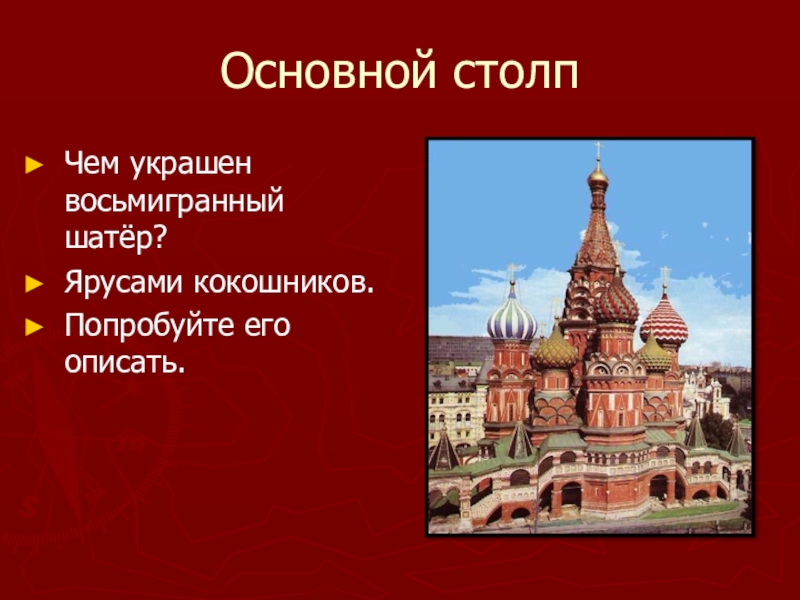 Основной столп

► Чем украшен восьмигранный шатёр?

► Ярусами кокошников.

► Попробуйте его описать.